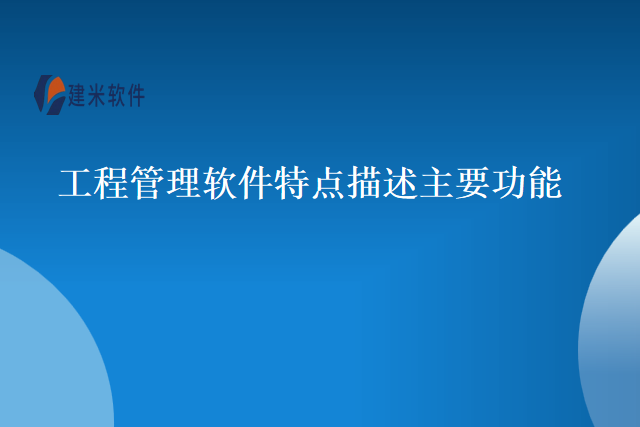 建米软件

工程管理软件特点描述主要功能